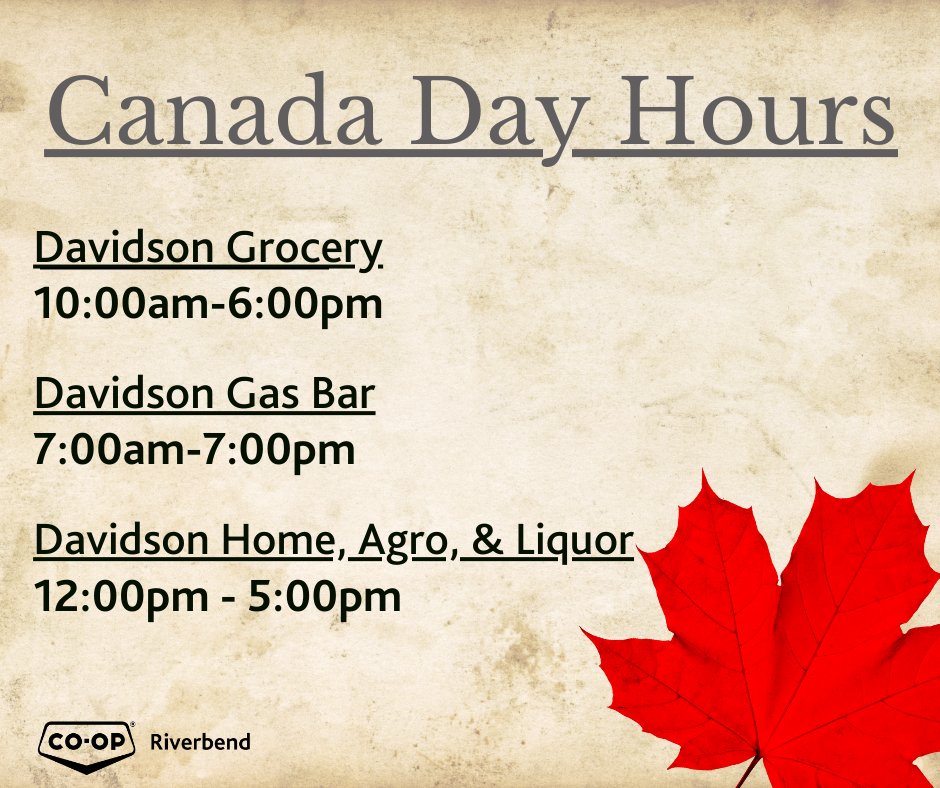 Canada Day Hours

Davidson Grocery
10:00am-6:00pm

Davidson Gas Bar
7:00am-7:00pm

Davidson Home, Agro, & Liquor
12:00pm - 5:00pm

CO-OP Riverbend